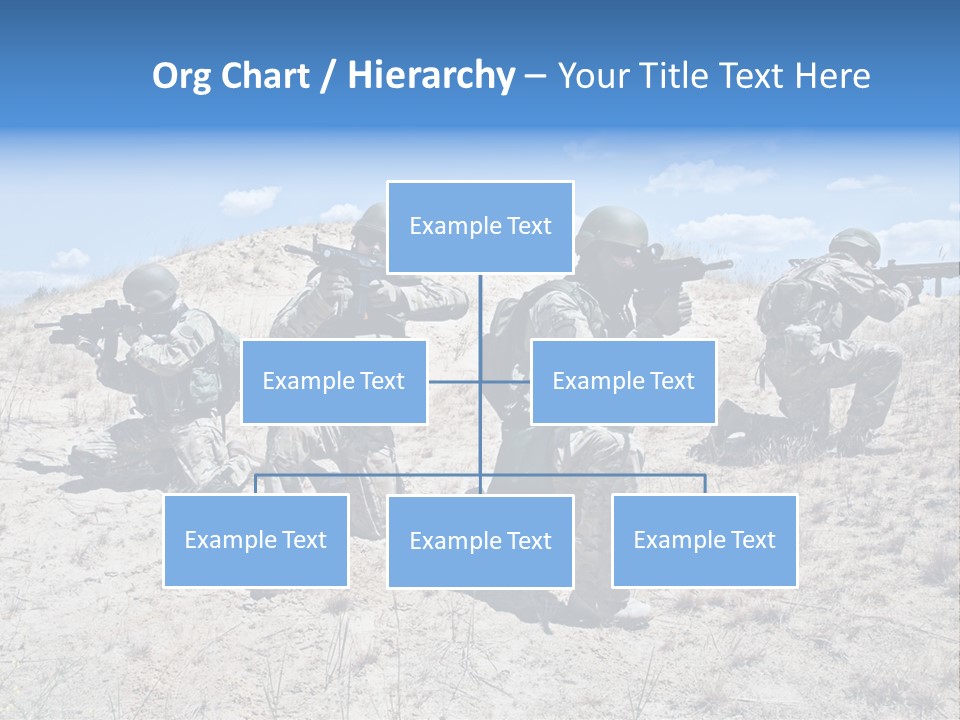 Org Chart / Hierarchy – Your Title Text Here

Example Text

Example Text

Example Text

Example Text

Example Text

Example Text